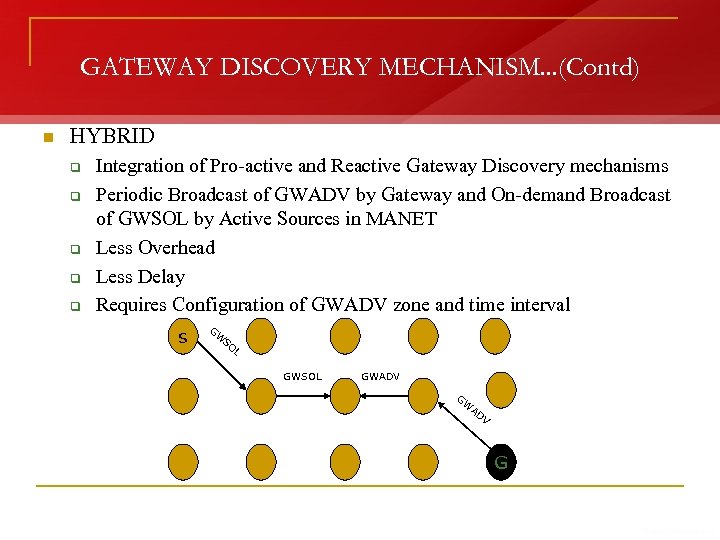 GATEWAY DISCOVERY MECHANISM...(Contd)

HYBRID

Integration of Pro-active and Reactive Gateway Discovery mechanisms

Periodic Broadcast of GWADV by Gateway and On-demand Broadcast of GWSOL by Active Sources in MANET

Less Overhead

Less Delay

Requires Configuration of GWADV zone and time interval

S

GWSOL

GWSOL

GWADV

GWADV

G